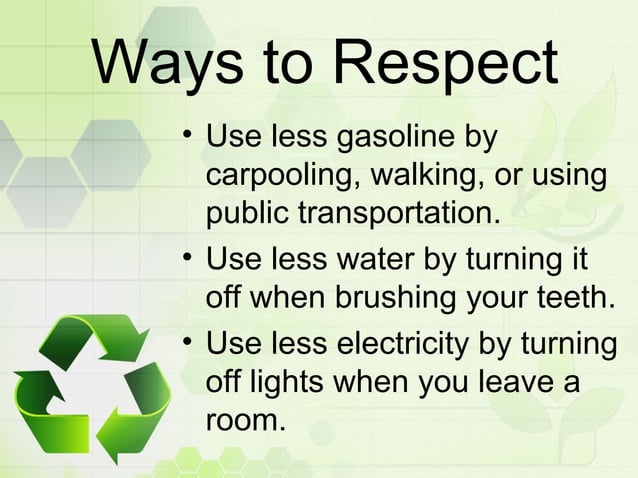 Ways to Respect

• Use less gasoline by carpooling, walking, or using public transportation.
• Use less water by turning it off when brushing your teeth.
• Use less electricity by turning off lights when you leave a room.